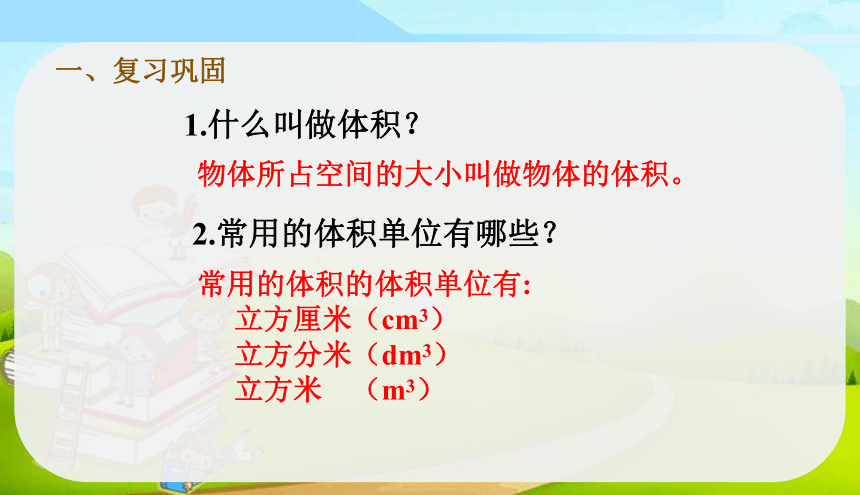 一、复习巩固

1.什么叫做体积？

物体所占空间的大小叫做物体的体积。

2.常用的体积单位有哪些？

常用的体积的体积单位有:
立方厘米（$cm^3$）
立方分米（$dm^3$）
立方米 （$m^3$）